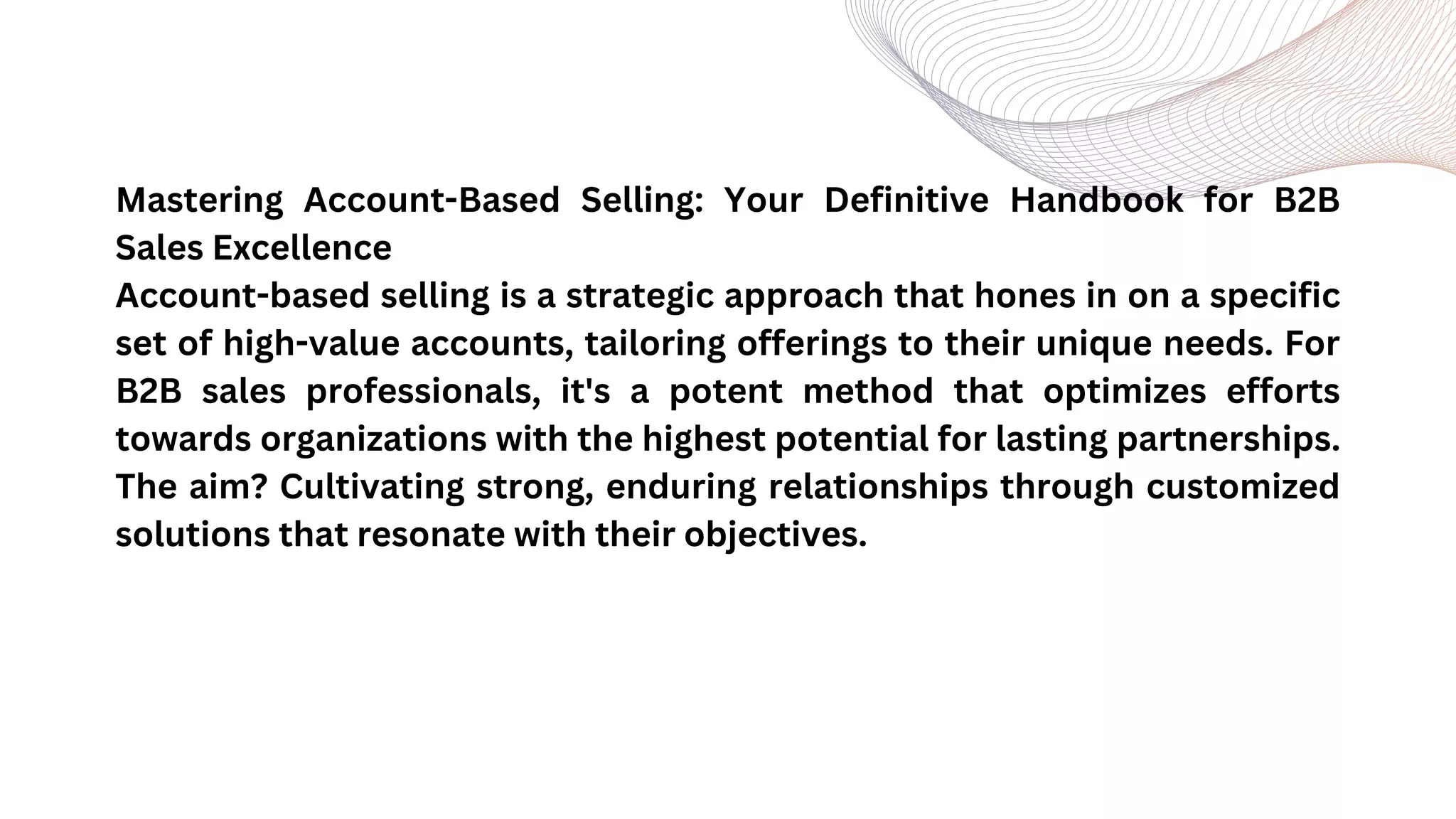 Mastering Account-Based Selling: Your Definitive Handbook for B2B Sales Excellence
Account-based selling is a strategic approach that hones in on a specific set of high-value accounts, tailoring offerings to their unique needs. For B2B sales professionals, it's a potent method that optimizes efforts towards organizations with the highest potential for lasting partnerships. The aim? Cultivating strong, enduring relationships through customized solutions that resonate with their objectives.